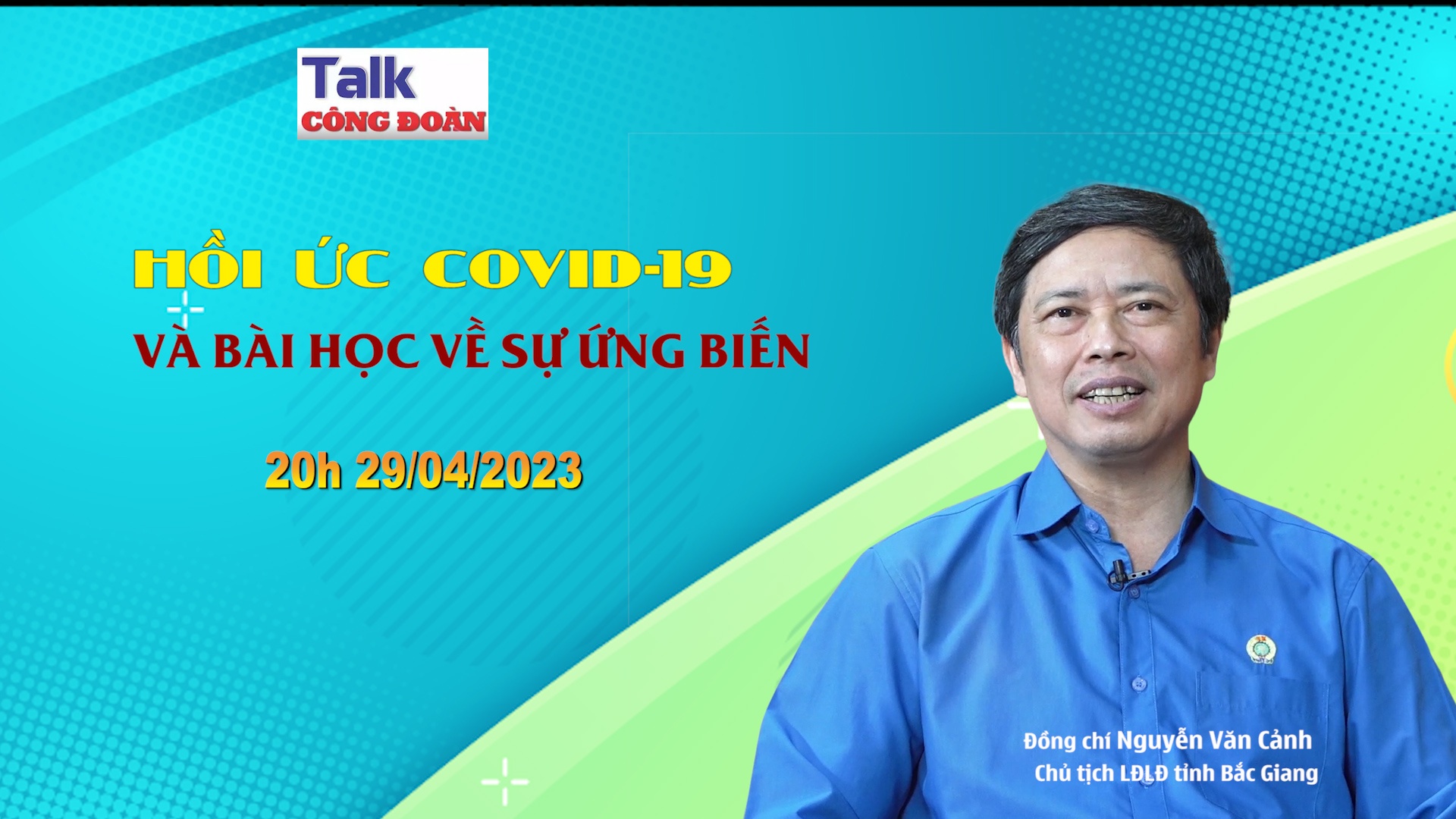 Talk
CÔNG ĐOÀN

HỒI ỨC COVID-19
VÀ BÀI HỌC VỀ SỰ ỨNG BIẾN

20h 29/04/2023

Đồng chí Nguyễn Văn Cảnh
Chủ tịch LĐLĐ tỉnh Bắc Giang